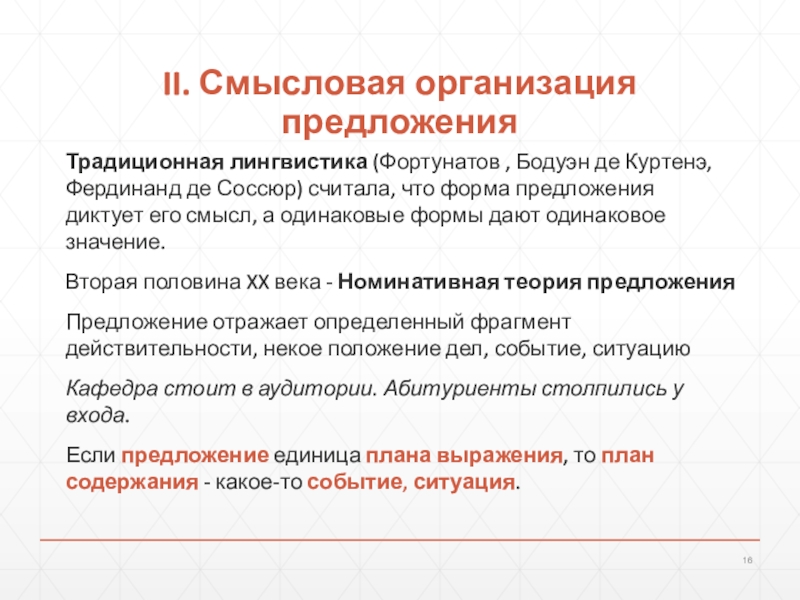 II. Смысловая организация предложения

Традиционная лингвистика (Фортунатов , Бодуэн де Куртенэ, Фердинанд де Соссюр) считала, что форма предложения диктует его смысл, а одинаковые формы дают одинаковое значение.

Вторая половина XX века - Номинативная теория предложения

Предложение отражает определенный фрагмент действительности, некое положение дел, событие, ситуацию

Кафедра стоит в аудитории. Абитуриенты столпились у входа.

Если предложение единица плана выражения, то план содержания - какое-то событие, ситуация.

16